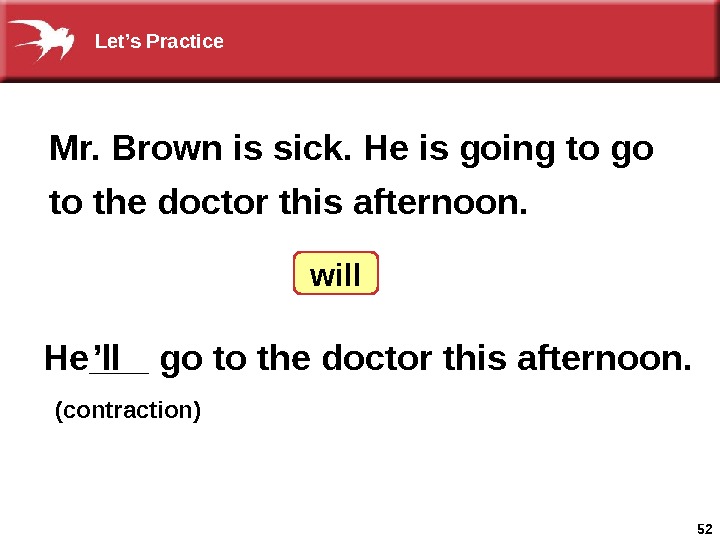 Let’s Practice

Mr. Brown is sick. He is going to go to the doctor this afternoon.

will

He’ll go to the doctor this afternoon.

(contraction)

52